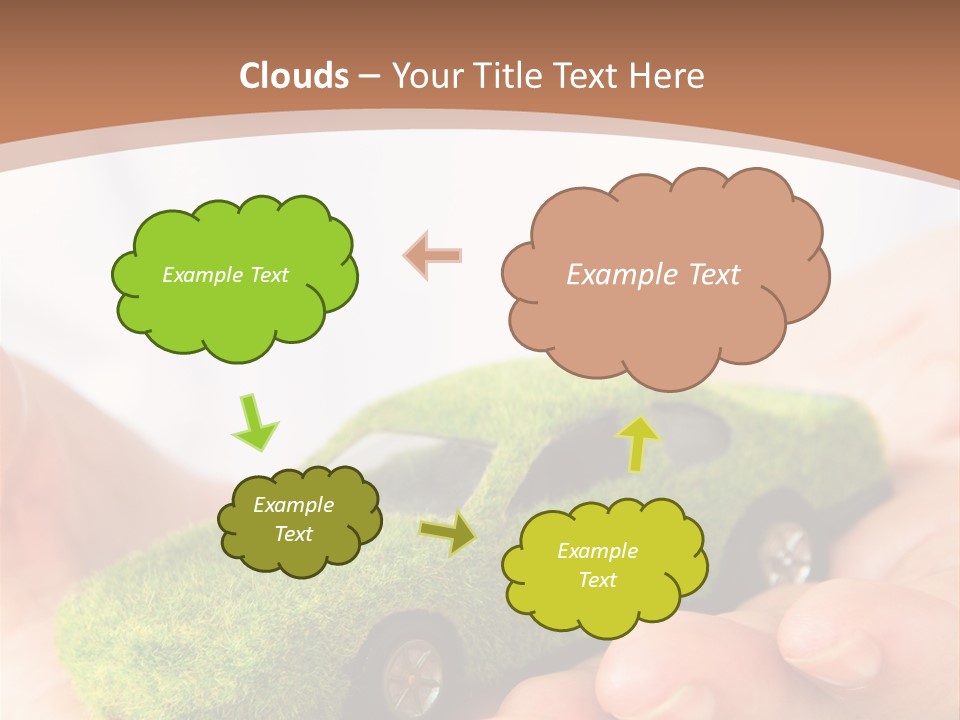 Clouds – Your Title Text Here

Example Text

Example Text

Example Text

Example Text